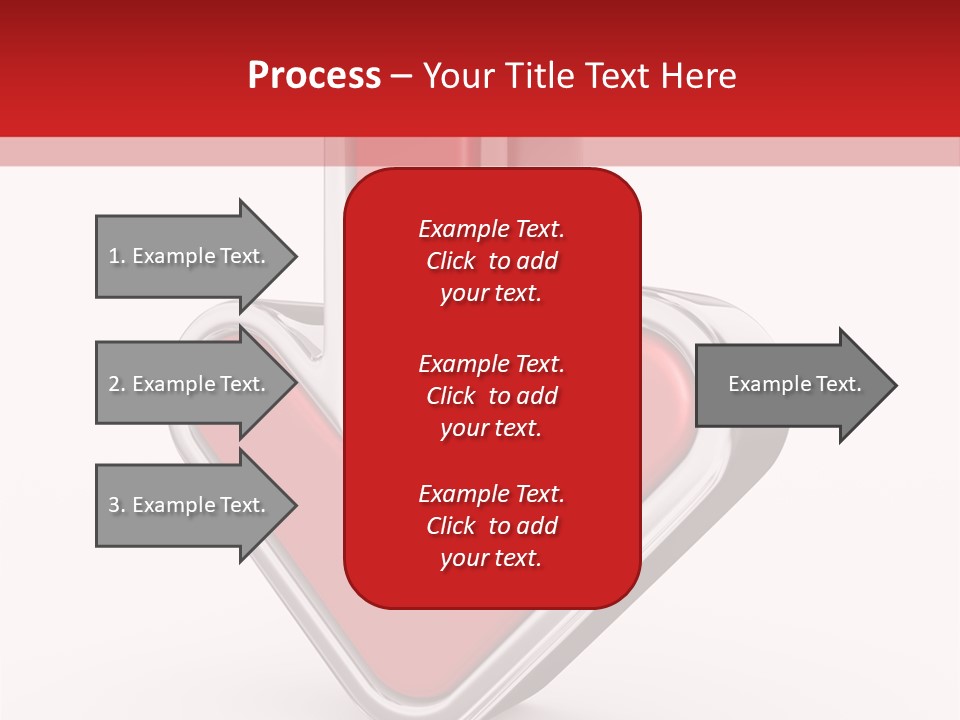 Process – Your Title Text Here

1. Example Text.

2. Example Text.

3. Example Text.

Example Text. Click to add your text.

Example Text. Click to add your text.

Example Text. Click to add your text.

Example Text.